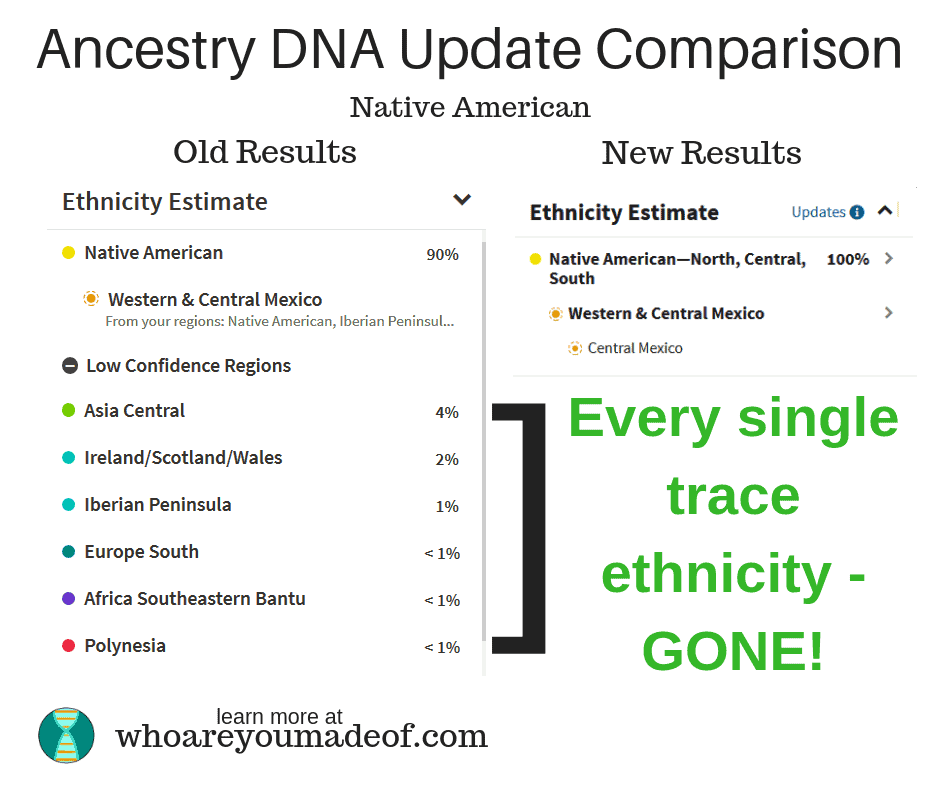 Ancestry DNA Update Comparison

Native American

Old Results

Ethnicity Estimate

Native American 90%

Western & Central Mexico
From your regions: Native American, Iberian Peninsul...

Low Confidence Regions

Asia Central 4%

Ireland/Scotland/Wales 2%

Iberian Peninsula 1%

Europe South < 1%

Africa Southeastern Bantu < 1%

Polynesia < 1%

New Results

Ethnicity Estimate Updates

Native American—North, Central, South 100%

Western & Central Mexico

Central Mexico

Every single trace ethnicity - GONE!

learn more at
whoareyoumadeof.com